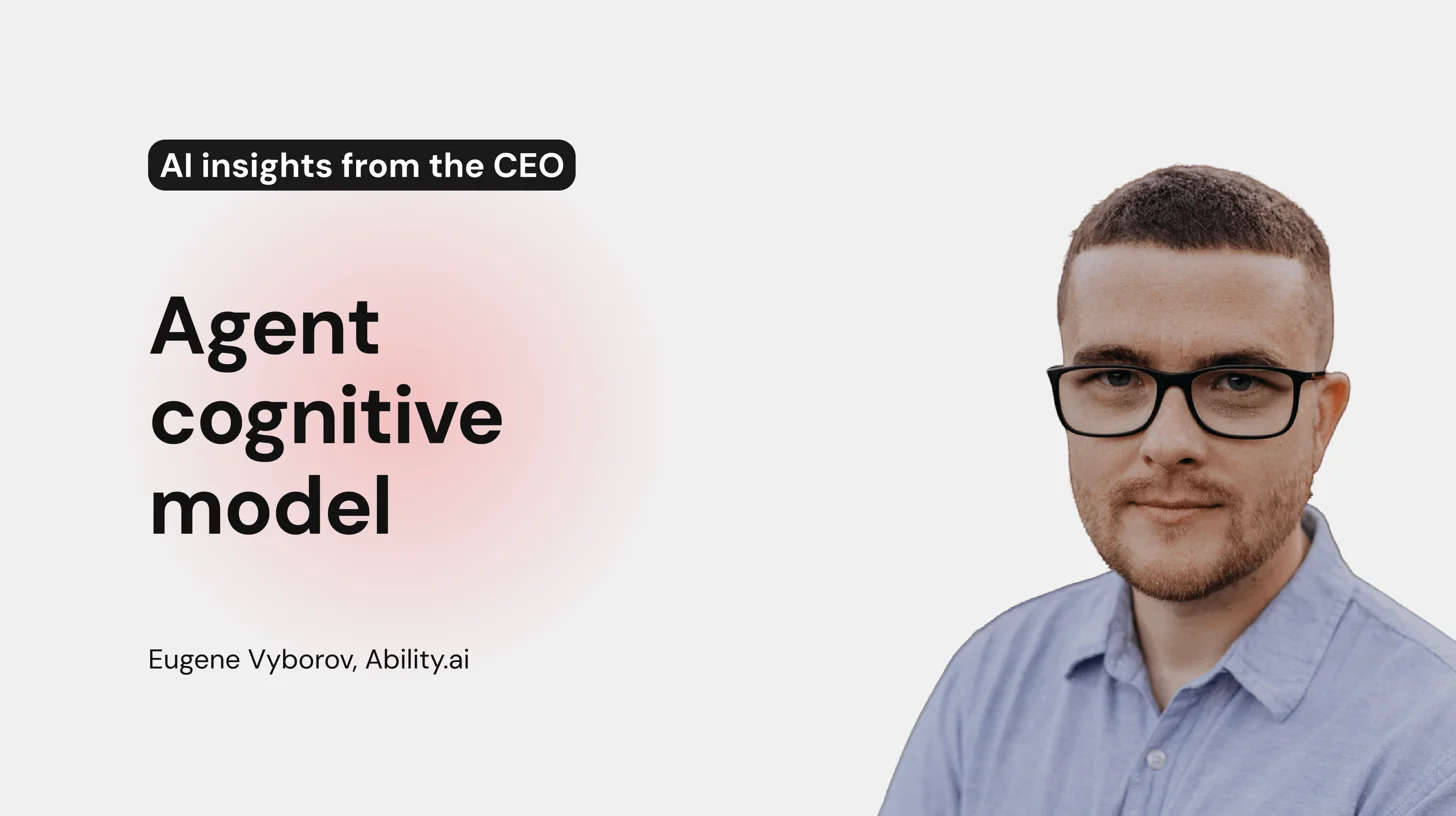 AI insights from the CEO

Agent cognitive model

Eugene Vyborov, Ability.ai